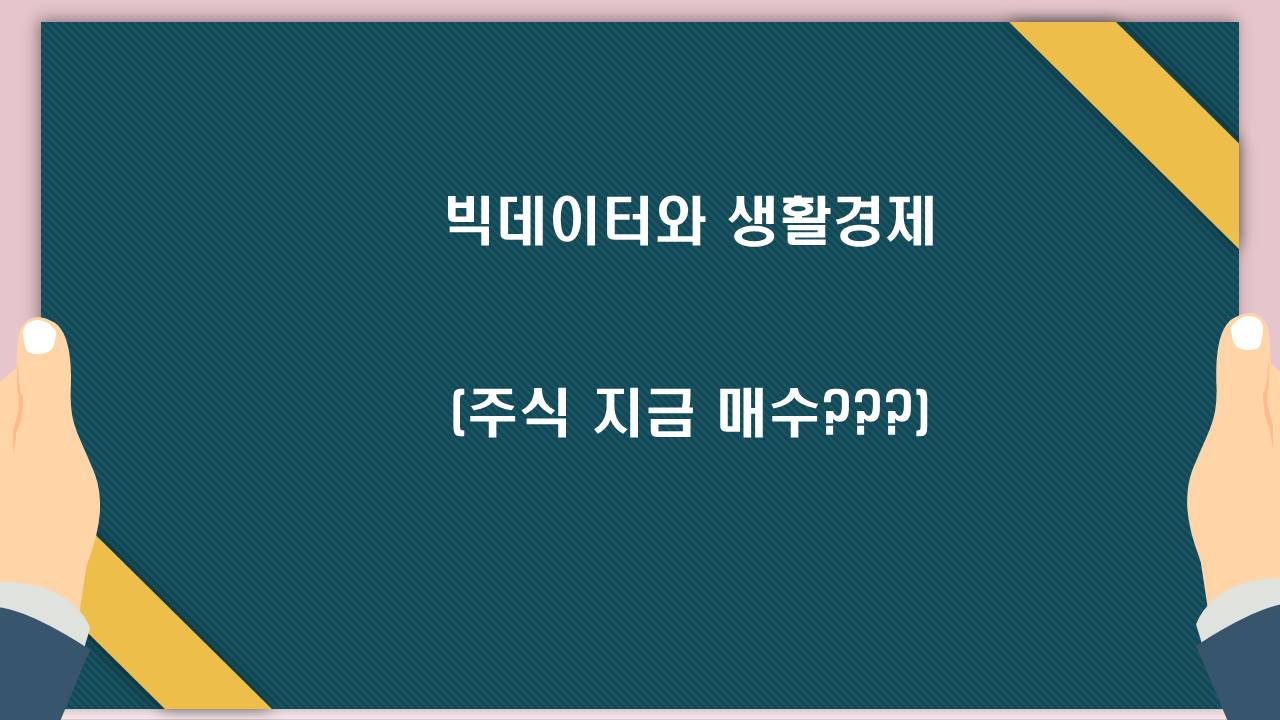 빅데이터와 생활경제

(주식 지금 매수???)